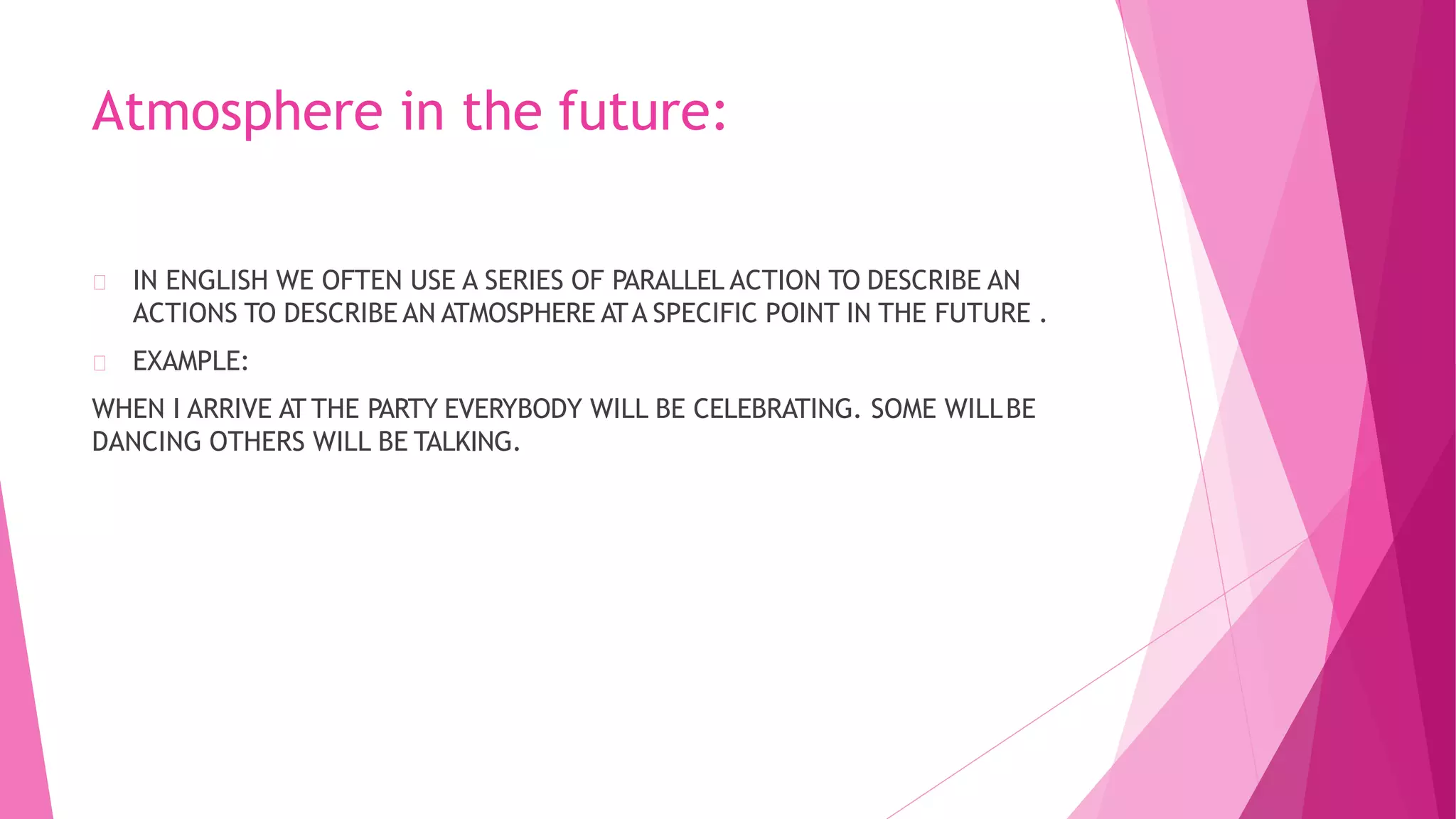 Atmosphere in the future:

IN ENGLISH WE OFTEN USE A SERIES OF PARALLEL ACTION TO DESCRIBE AN ACTIONS TO DESCRIBE AN ATMOSPHERE AT A SPECIFIC POINT IN THE FUTURE .

EXAMPLE:

WHEN I ARRIVE AT THE PARTY EVERYBODY WILL BE CELEBRATING. SOME WILL BE DANCING OTHERS WILL BE TALKING.